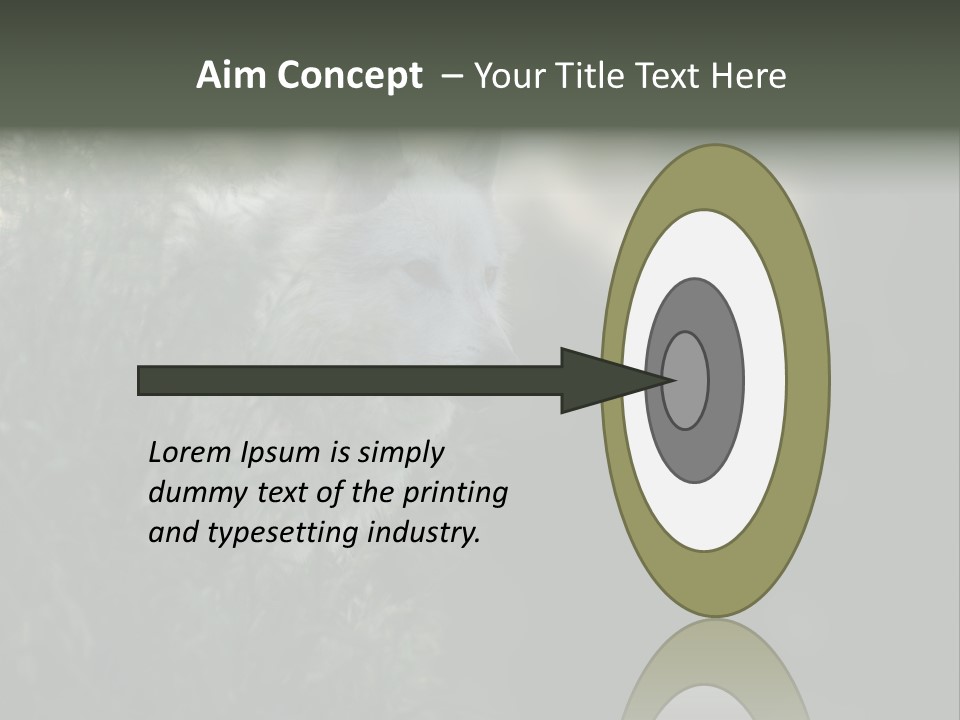 Aim Concept – Your Title Text Here

Lorem Ipsum is simply dummy text of the printing and typesetting industry.